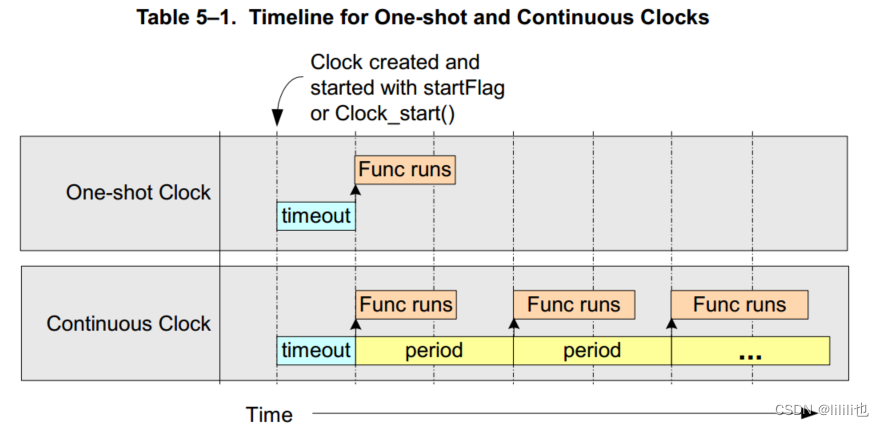 Table 5–1. Timeline for One-shot and Continuous Clocks

Clock created and started with startFlag or Clock_start()

One-shot Clock

Func runs

timeout

Continuous Clock

Func runs

Func runs

Func runs

timeout

period

period

...

Time

CSDN @lilili也